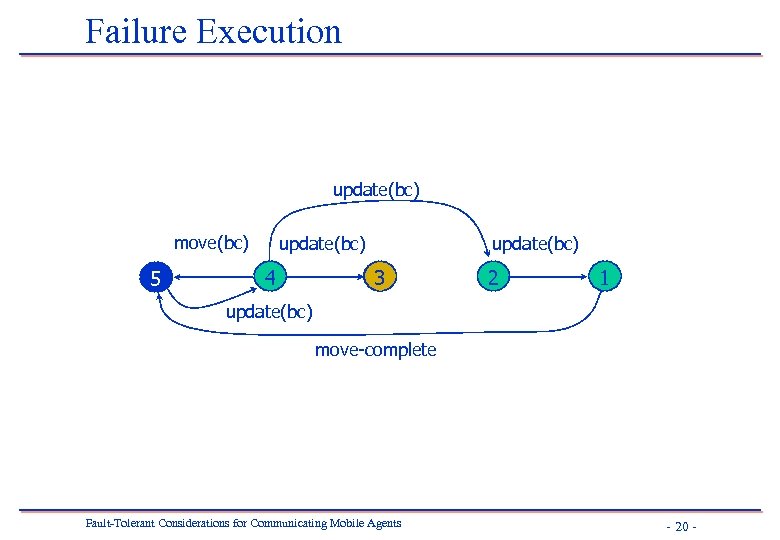 Failure Execution

update(bc)

move(bc)

update(bc)

update(bc)

5

4

3

2

1

update(bc)

move-complete

Fault-Tolerant Considerations for Communicating Mobile Agents

- 20 -